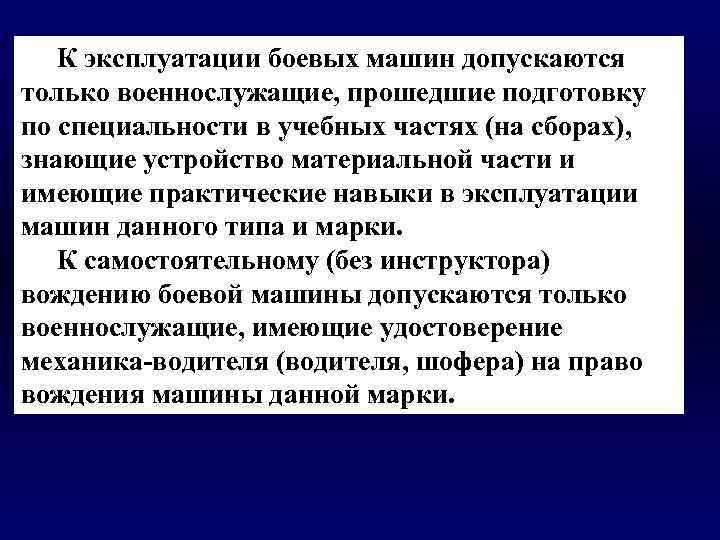 К эксплуатации боевых машин допускаются только военнослужащие, прошедшие подготовку по специальности в учебных частях (на сборах), знающие устройство материальной части и имеющие практические навыки в эксплуатации машин данного типа и марки.

К самостоятельному (без инструктора) вождению боевой машины допускаются только военнослужащие, имеющие удостоверение механика-водителя (водителя, шофера) на право вождения машины данной марки.